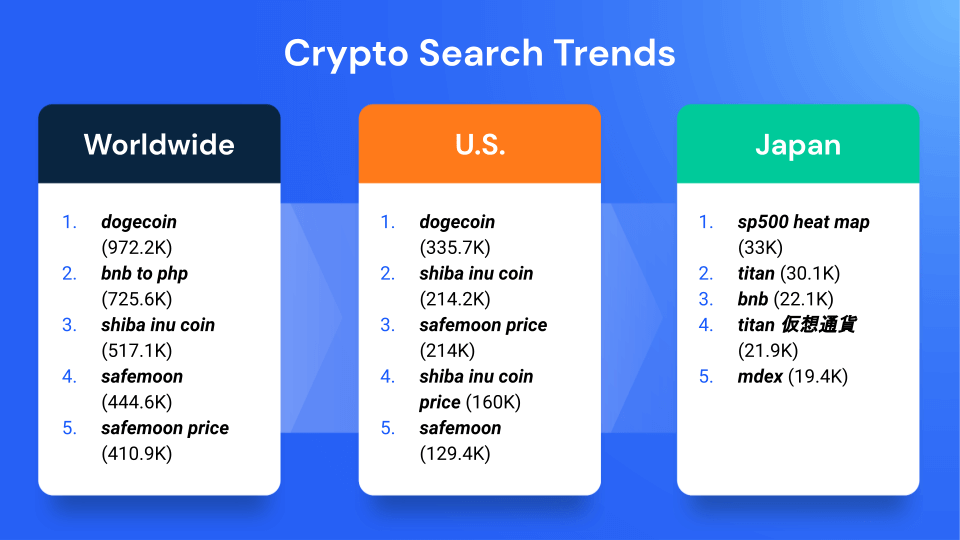 Crypto Search Trends

Worldwide

1. dogecoin (972.2K)
2. bnb to php (725.6K)
3. shiba inu coin (517.1K)
4. safemoon (444.6K)
5. safemoon price (410.9K)

U.S.

1. dogecoin (335.7K)
2. shiba inu coin (214.2K)
3. safemoon price (214K)
4. shiba inu coin price (160K)
5. safemoon (129.4K)

Japan

1. sp500 heat map (33K)
2. titan (30.1K)
3. bnb (22.1K)
4. titan 仮想通貨 (21.9K)
5. mdex (19.4K)